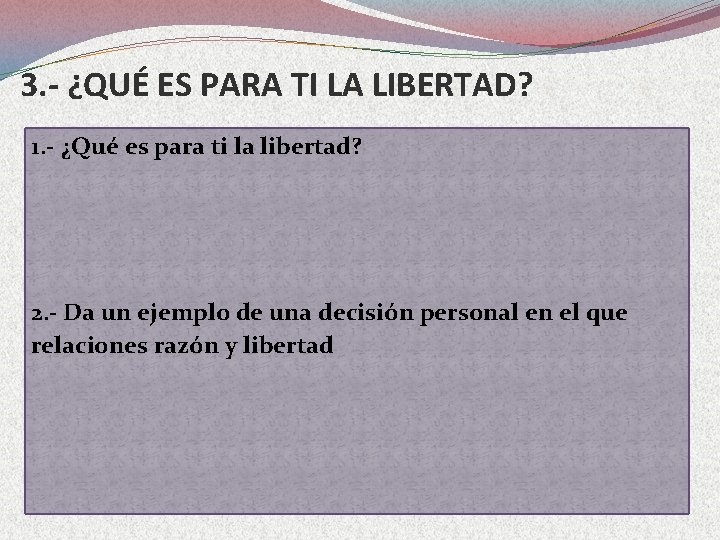 3.- ¿QUÉ ES PARA TI LA LIBERTAD?

1.- ¿Qué es para ti la libertad?

2.- Da un ejemplo de una decisión personal en el que relaciones razón y libertad